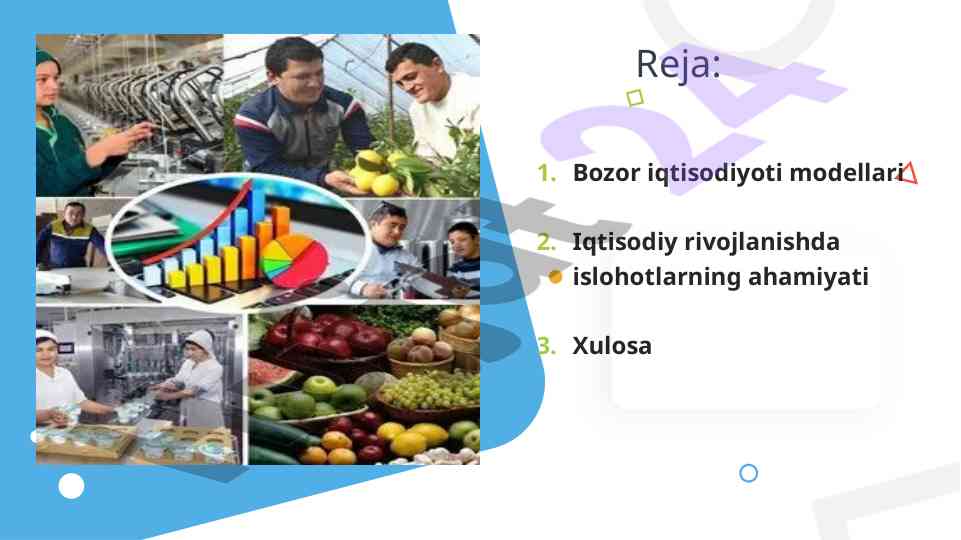 Reja:

1. Bozor iqtisodiyoti modellari

2. Iqtisodiy rivojlanishda islohotlarning ahamiyati

3. Xulosa